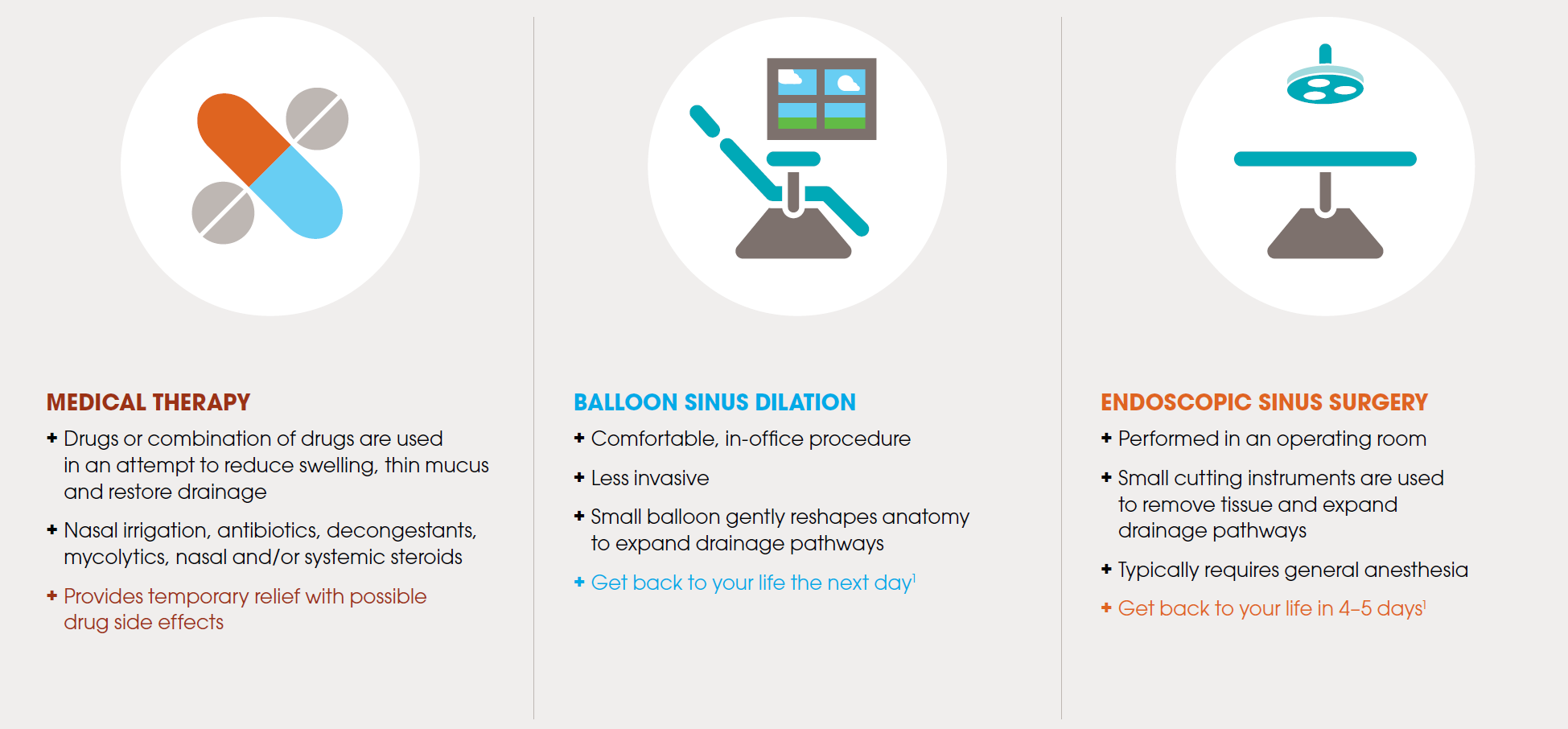 MEDICAL THERAPY

+ Drugs or combination of drugs are used in an attempt to reduce swelling, thin mucus and restore drainage

+ Nasal irrigation, antibiotics, decongestants, mycolytics, nasal and/or systemic steroids

+ Provides temporary relief with possible drug side effects

BALLOON SINUS DILATION

+ Comfortable, in-office procedure

+ Less invasive

+ Small balloon gently reshapes anatomy to expand drainage pathways

+ Get back to your life the next day$^1$

ENDOSCOPIC SINUS SURGERY

+ Performed in an operating room

+ Small cutting instruments are used to remove tissue and expand drainage pathways

+ Typically requires general anesthesia

+ Get back to your life in 4–5 days$^1$